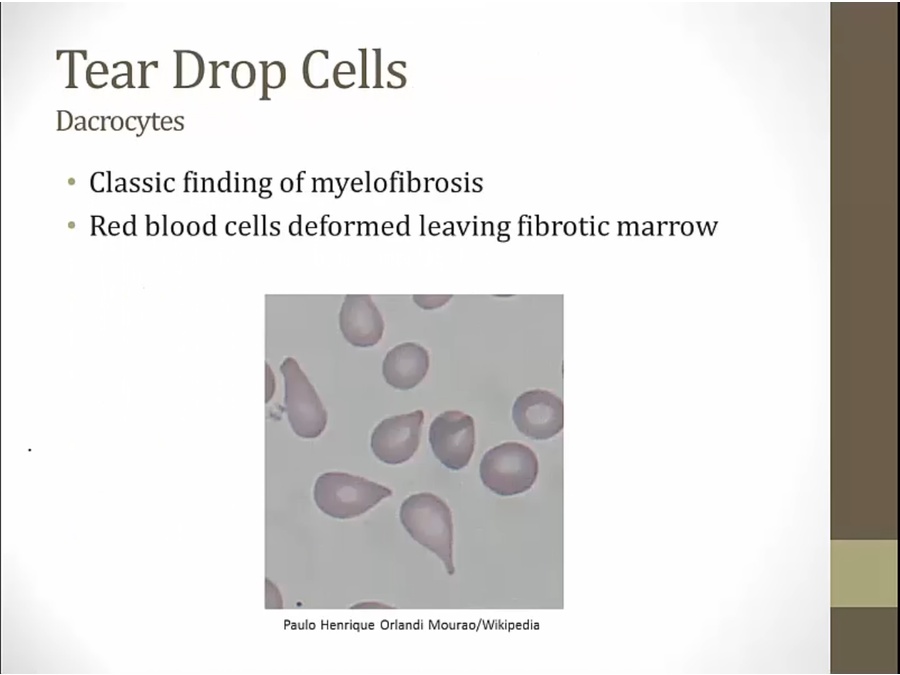 Tear Drop Cells
Dacrocytes

• Classic finding of myelofibrosis
• Red blood cells deformed leaving fibrotic marrow

Paulo Henrique Orlandi Mourao/Wikipedia